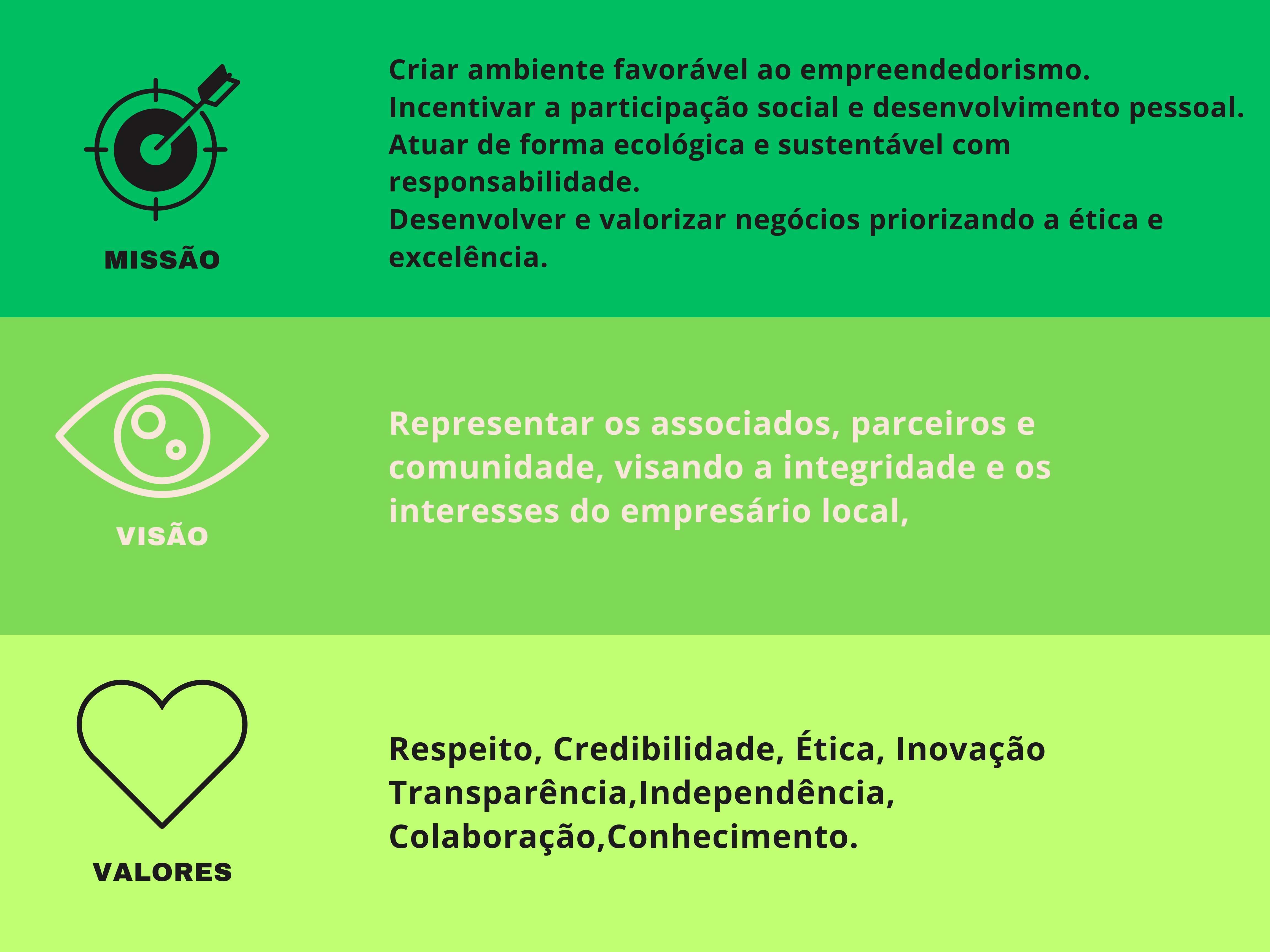 MISSÃO

Criar ambiente favorável ao empreendedorismo.
Incentivar a participação social e desenvolvimento pessoal.
Atuar de forma ecológica e sustentável com responsabilidade.
Desenvolver e valorizar negócios priorizando a ética e excelência.

VISÃO

Representar os associados, parceiros e comunidade, visando a integridade e os interesses do empresário local,

VALORES

Respeito, Credibilidade, Ética, Inovação Transparência,Independência, Colaboração,Conhecimento.